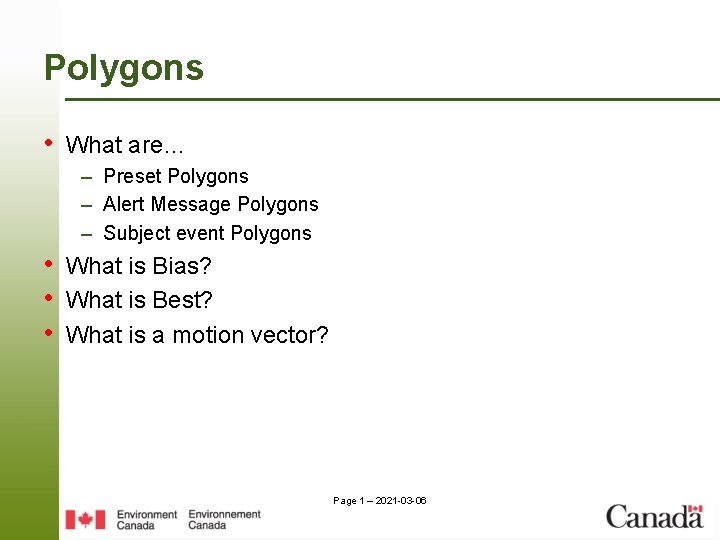 Polygons

• What are…
– Preset Polygons
– Alert Message Polygons
– Subject event Polygons
• What is Bias?
• What is Best?
• What is a motion vector?

Page 1 – 2021-03-06

Environment Canada Environnement Canada

Canada